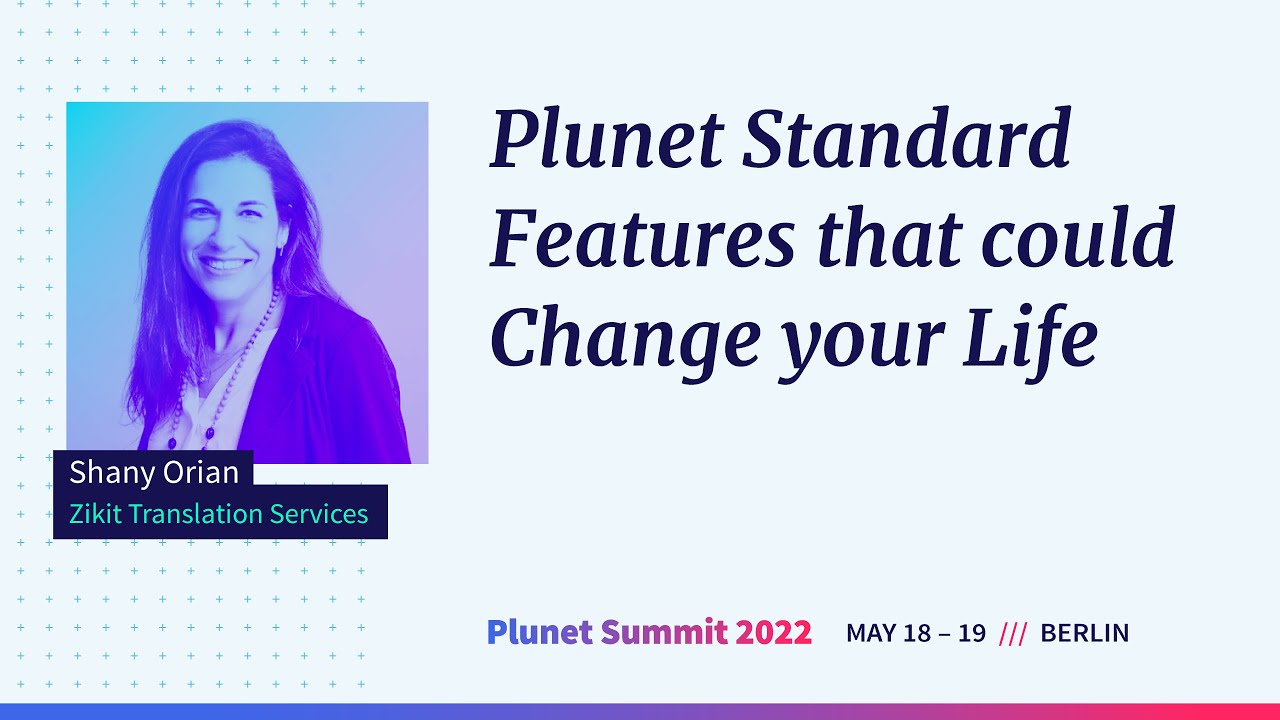 Shany Orian
Zikit Translation Services

Plunet Standard Features that could Change your Life

Plunet Summit 2022 MAY 18 – 19 /// BERLIN